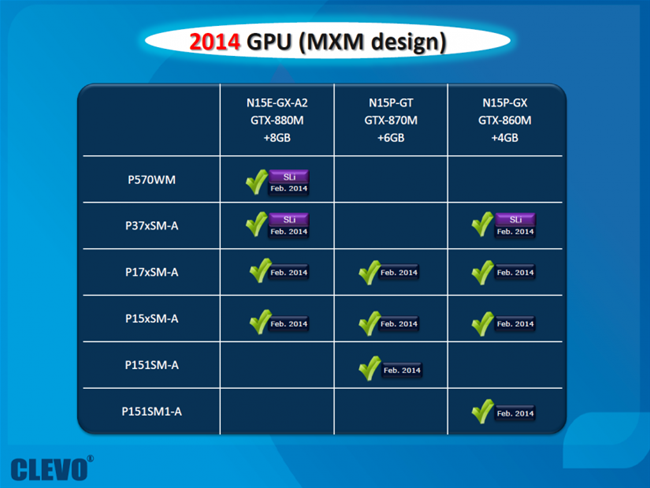 2014 GPU (MXM design)

| | N15E-GX-A2 GTX-880M +8GB | N15P-GT GTX-870M +6GB | N15P-GX GTX-860M +4GB |
|---|---|---|---|
| P570WM | SLi Feb. 2014 | | |
| P37xSM-A | SLi Feb. 2014 | | SLi Feb. 2014 |
| P17xSM-A | Feb. 2014 | Feb. 2014 | Feb. 2014 |
| P15xSM-A | Feb. 2014 | Feb. 2014 | Feb. 2014 |
| P151SM-A | | Feb. 2014 | |
| P151SM1-A | | | Feb. 2014 |

CLEVO®